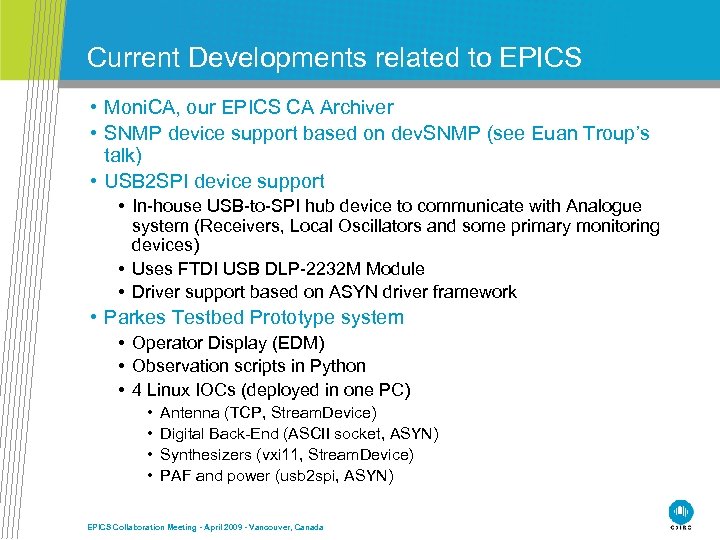 Current Developments related to EPICS

• MoniCA, our EPICS CA Archiver
• SNMP device support based on devSNMP (see Euan Troup's talk)
• USB2SPI device support
  • In-house USB-to-SPI hub device to communicate with Analogue system (Receivers, Local Oscillators and some primary monitoring devices)
  • Uses FTDI USB DLP-2232M Module
  • Driver support based on ASYN driver framework
• Parkes Testbed Prototype system
  • Operator Display (EDM)
  • Observation scripts in Python
  • 4 Linux IOCs (deployed in one PC)
    • Antenna (TCP, StreamDevice)
    • Digital Back-End (ASCII socket, ASYN)
    • Synthesizers (vxi11, StreamDevice)
    • PAF and power (usb2spi, ASYN)

EPICS Collaboration Meeting - April 2009 - Vancouver, Canada

CSIRO